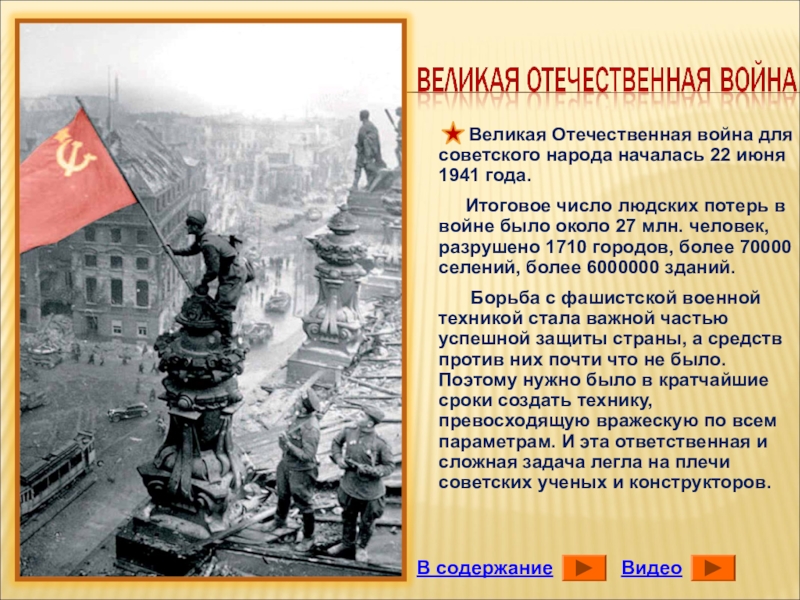 ВЕЛИКАЯ ОТЕЧЕСТВЕННАЯ ВОЙНА

Великая Отечественная война для советского народа началась 22 июня 1941 года.

Итоговое число людских потерь в войне было около 27 млн. человек, разрушено 1710 городов, более 70000 селений, более 6000000 зданий.

Борьба с фашистской военной техникой стала важной частью успешной защиты страны, а средств против них почти что не было. Поэтому нужно было в кратчайшие сроки создать технику, превосходящую вражескую по всем параметрам. И эта ответственная и сложная задача легла на плечи советских ученых и конструкторов.

В содержание

Видео